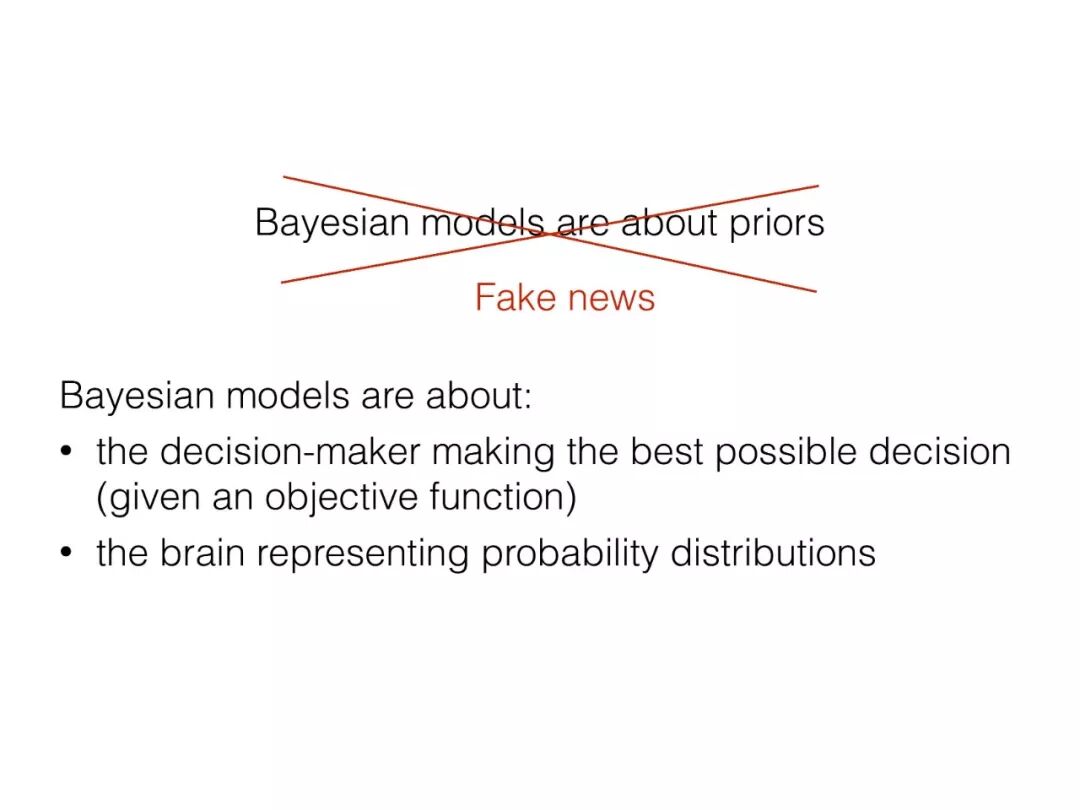 Bayesian models are about priors

Fake news

Bayesian models are about:

• the decision-maker making the best possible decision (given an objective function)

• the brain representing probability distributions